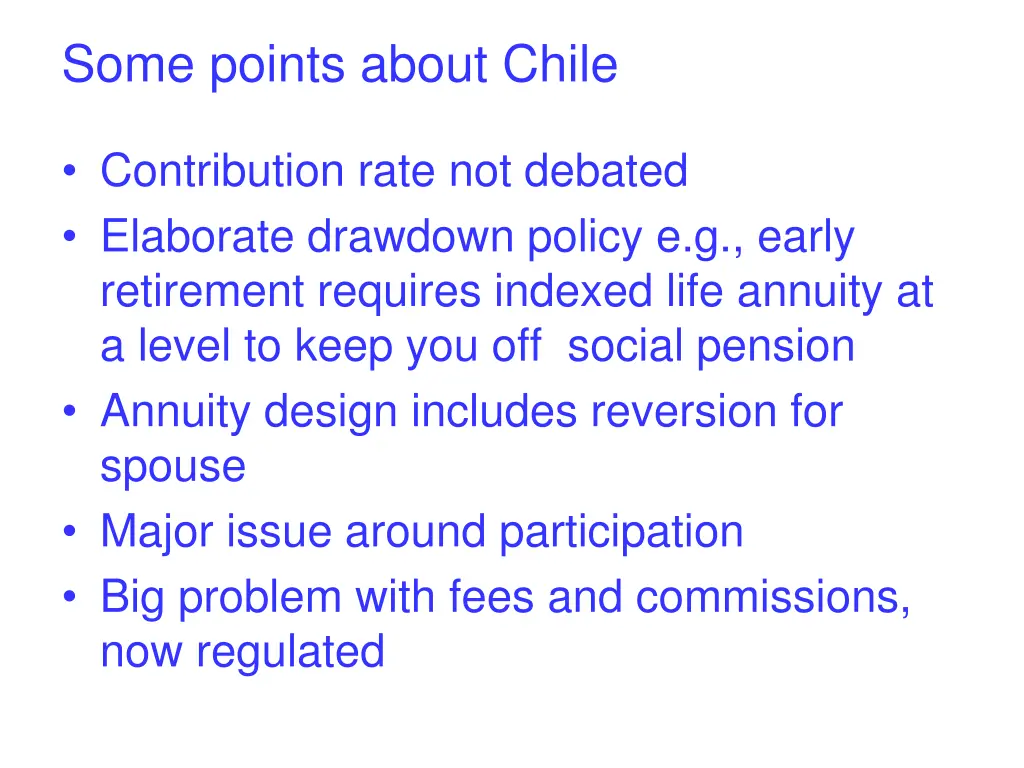 Some points about Chile

• Contribution rate not debated
• Elaborate drawdown policy e.g., early retirement requires indexed life annuity at a level to keep you off social pension
• Annuity design includes reversion for spouse
• Major issue around participation
• Big problem with fees and commissions, now regulated